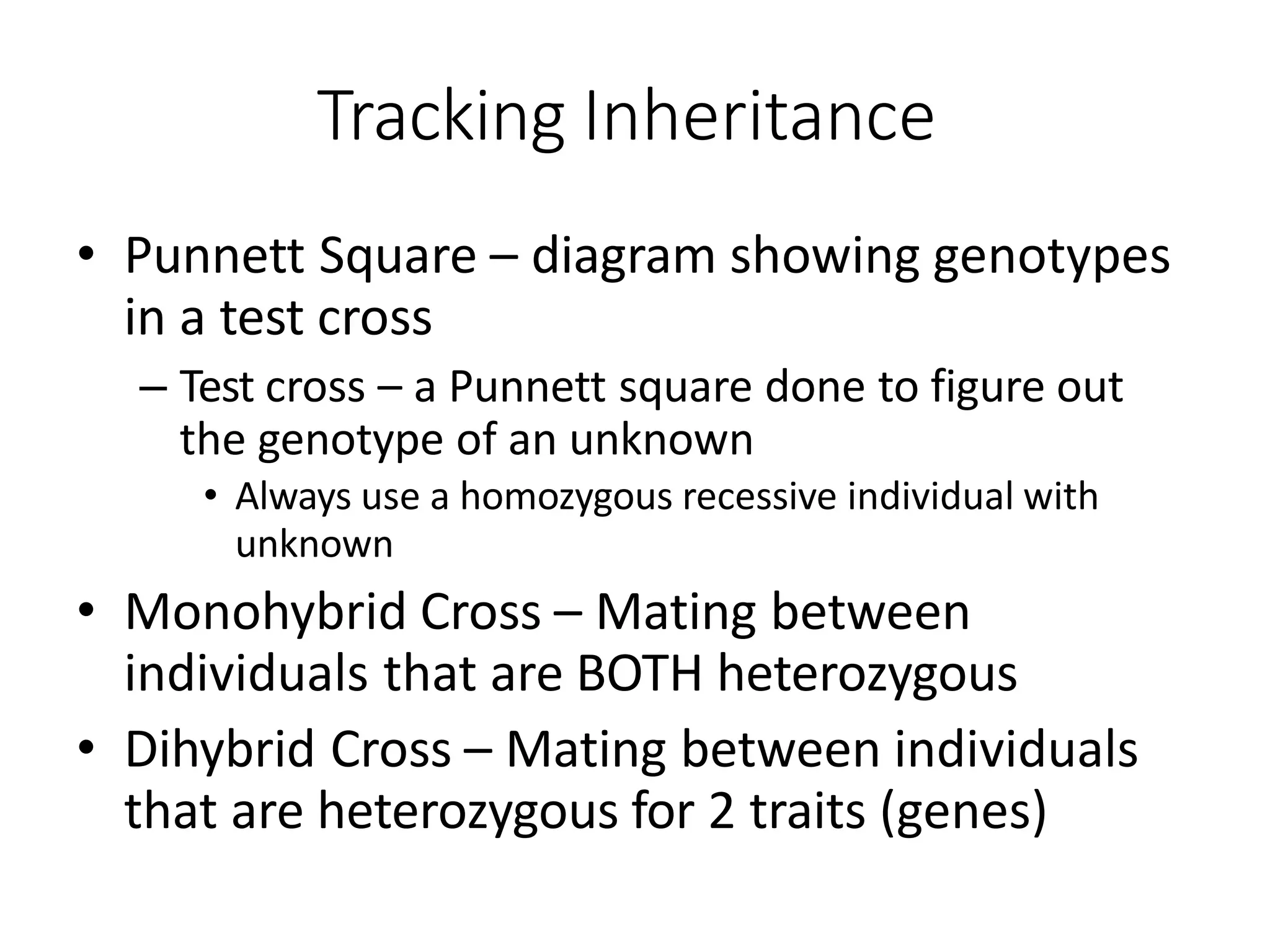 Tracking Inheritance

• Punnett Square – diagram showing genotypes in a test cross
– Test cross – a Punnett square done to figure out the genotype of an unknown
• Always use a homozygous recessive individual with unknown
• Monohybrid Cross – Mating between individuals that are BOTH heterozygous
• Dihybrid Cross – Mating between individuals that are heterozygous for 2 traits (genes)